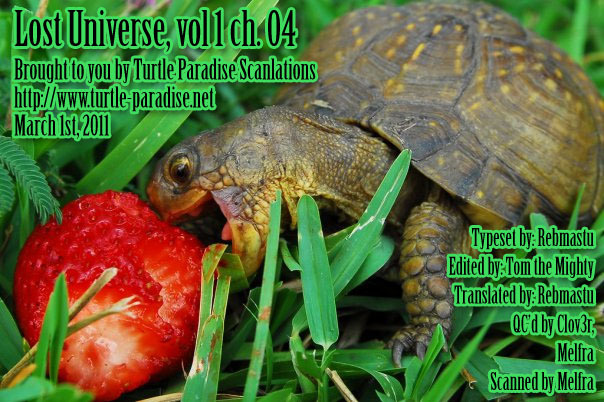 Lost Universe, vol 1 ch. 04
Brought to you by Turtle Paradise Scanlations
http://www.turtle-paradise.net
March 1st, 2011

Typeset by: Rebmastu
Edited by: Tom the Mighty
Translated by: Rebmastu
QC'd by Clov3r, Melfra
Scanned by Melfra